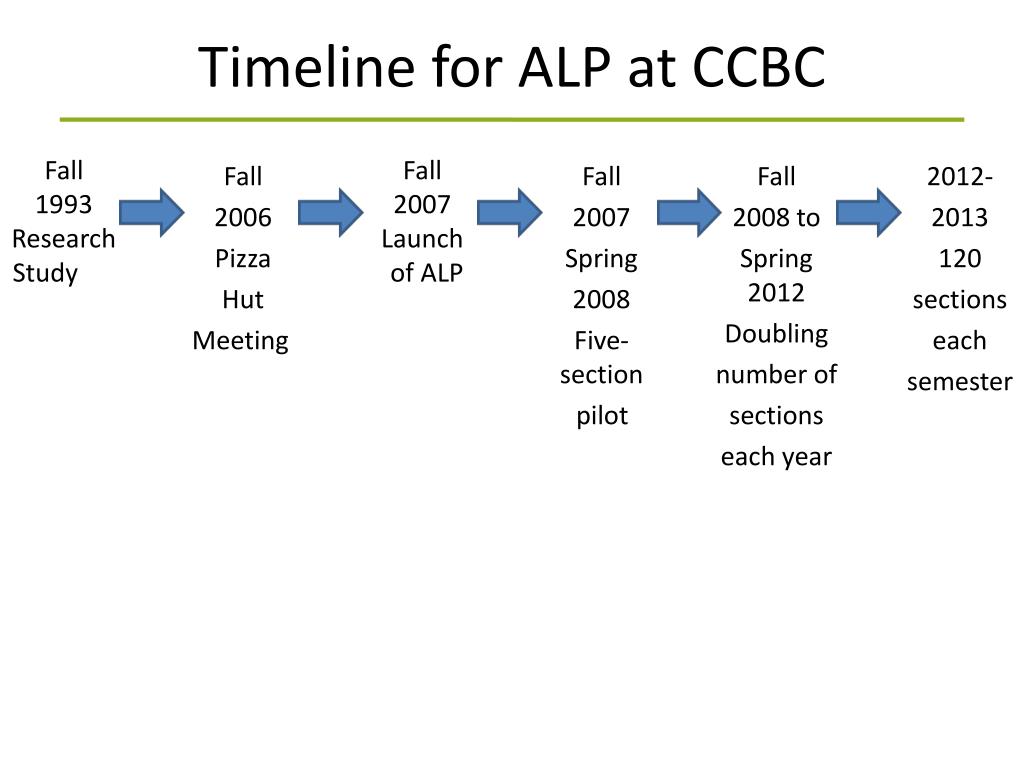 Timeline for ALP at CCBC

Fall 1993 Research Study

Fall 2006 Pizza Hut Meeting

Fall 2007 Launch of ALP

Fall 2007 Spring 2008 Five-section pilot

Fall 2008 to Spring 2012 Doubling number of sections each year

2012-2013 120 sections each semester